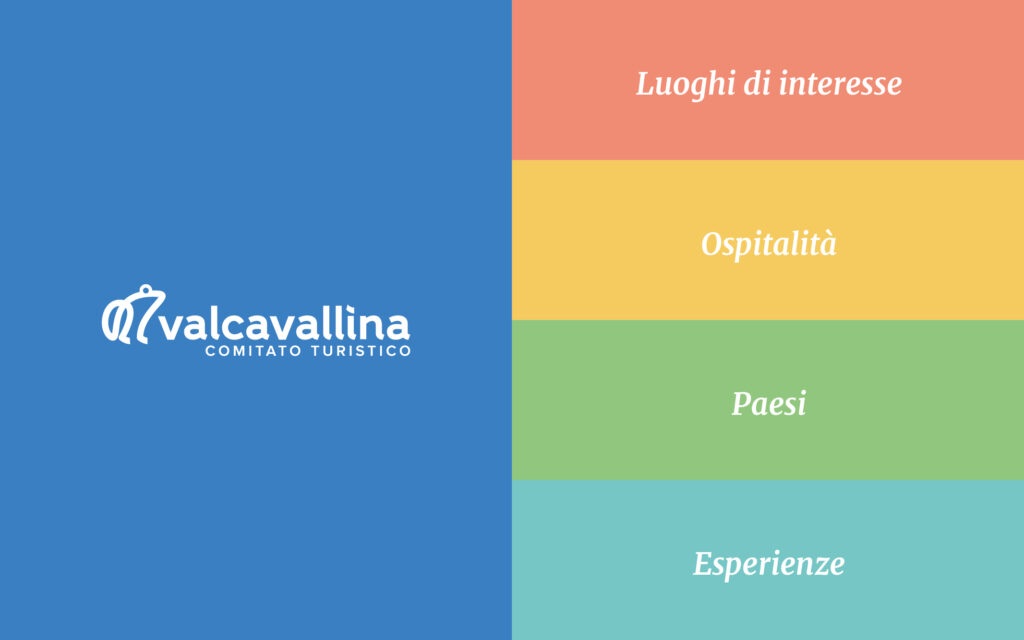 valcavallina
COMITATO TURISTICO

Luoghi di interesse

Ospitalità

Paesi

Esperienze